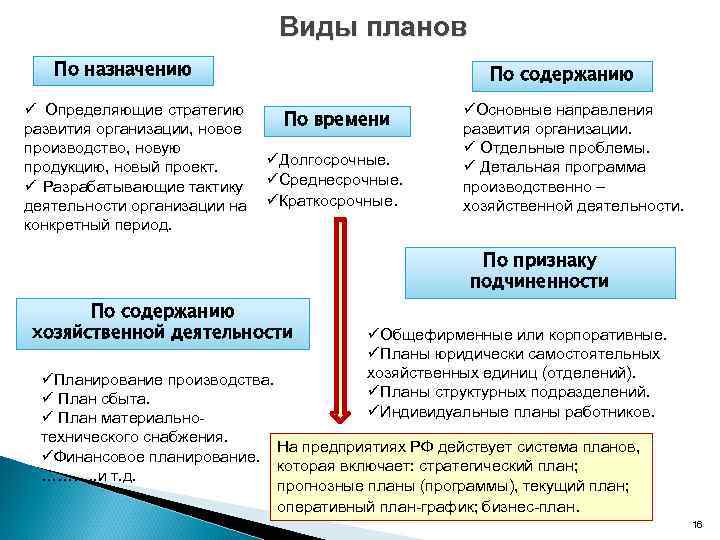 Виды планов

По назначению

✓ Определяющие стратегию развития организации, новое производство, новую продукцию, новый проект.
✓ Разрабатывающие тактику деятельности организации на конкретный период.

По времени

✓Долгосрочные.
✓Среднесрочные.
✓Краткосрочные.

По содержанию

✓Основные направления развития организации.
✓ Отдельные проблемы.
✓ Детальная программа производственно – хозяйственной деятельности.

По признаку подчиненности

✓Общефирменные или корпоративные.
✓Планы юридически самостоятельных хозяйственных единиц (отделений).
✓Планы структурных подразделений.
✓Индивидуальные планы работников.

По содержанию хозяйственной деятельности

✓Планирование производства.
✓ План сбыта.
✓ План материально-технического снабжения.
✓Финансовое планирование.
............и т.д.

На предприятиях РФ действует система планов, которая включает: стратегический план; прогнозные планы (программы), текущий план; оперативный план-график; бизнес-план.

16